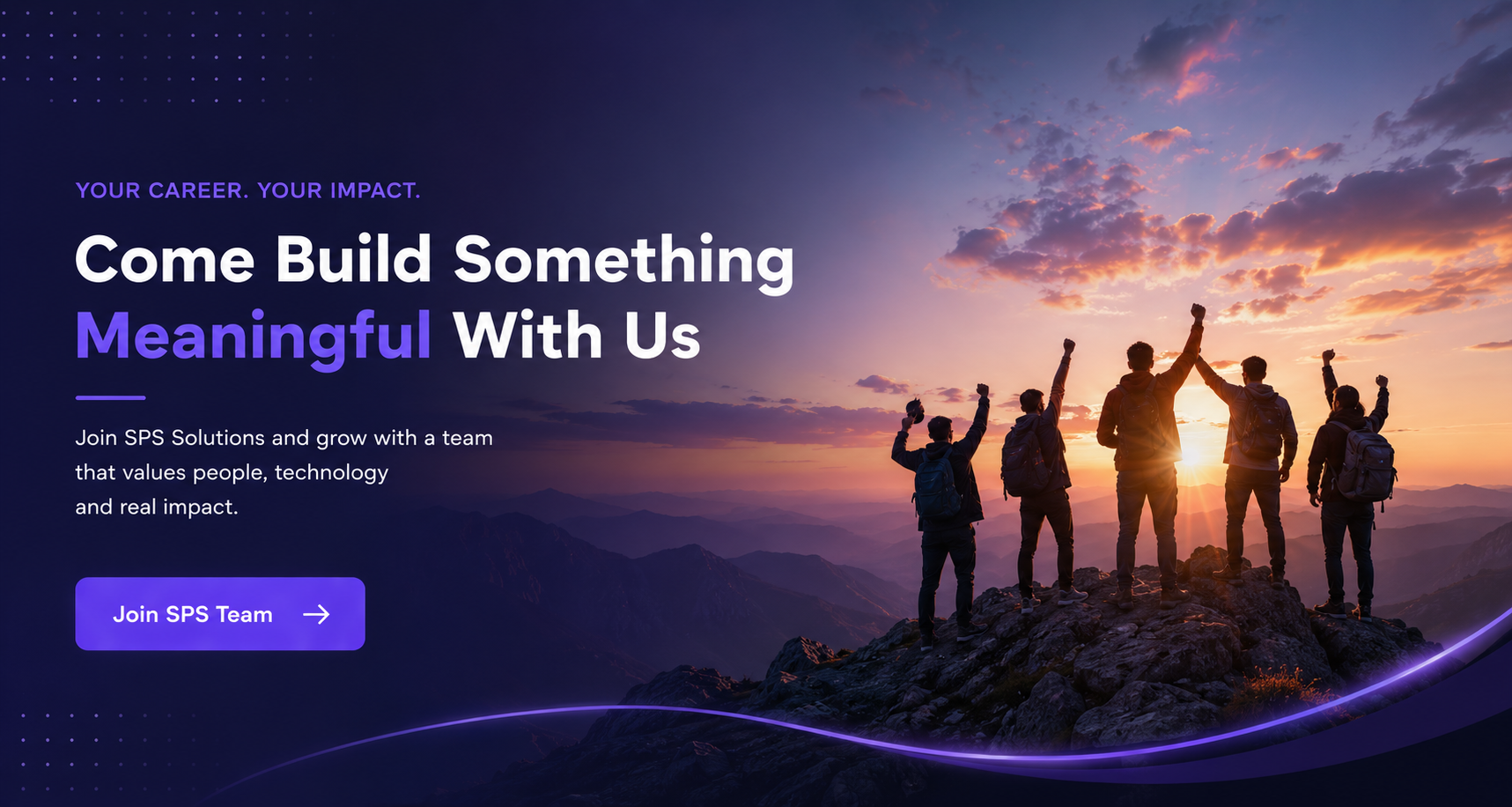 YOUR CAREER. YOUR IMPACT.

Come Build Something Meaningful With Us

Join SPS Solutions and grow with a team that values people, technology and real impact.

Join SPS Team →